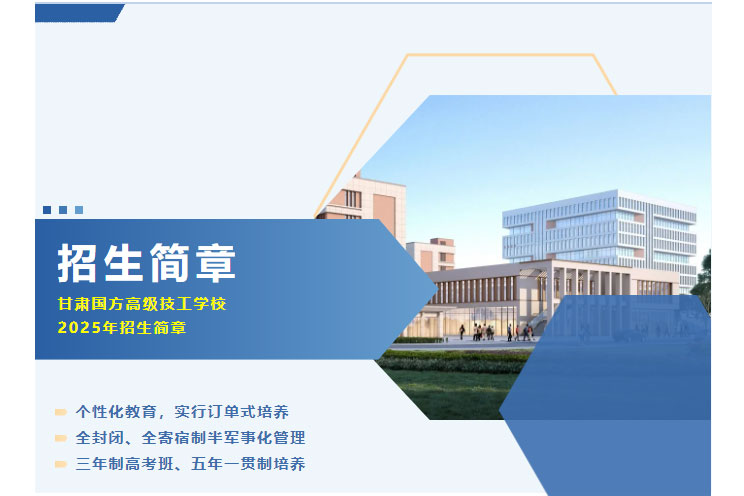 招生简章

甘肃国方高级技工学校
2025年招生简章

个性化教育，实行订单式培养
全封闭、全寄宿制半军事化管理
三年制高考班、五年一贯制培养